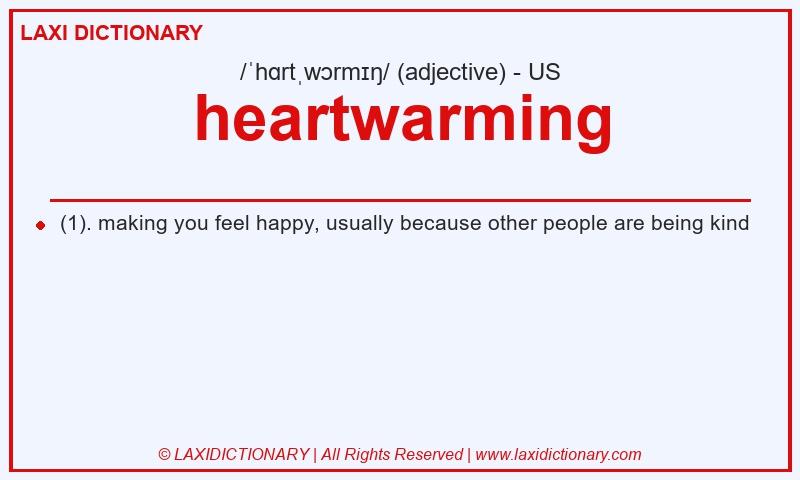 LAXI DICTIONARY

/ˈhɑrtˌwɔrmɪŋ/ (adjective) - US

heartwarming

(1). making you feel happy, usually because other people are being kind

© LAXIDICTIONARY | All Rights Reserved | www.laxidictionary.com